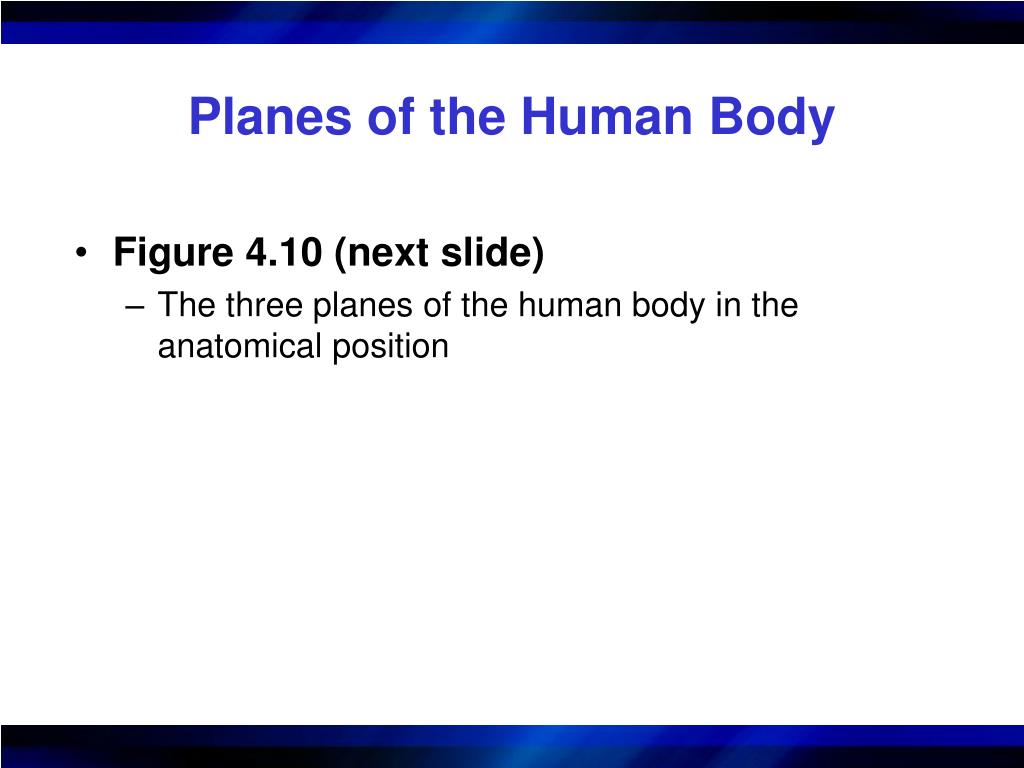 Planes of the Human Body

• Figure 4.10 (next slide)
– The three planes of the human body in the anatomical position